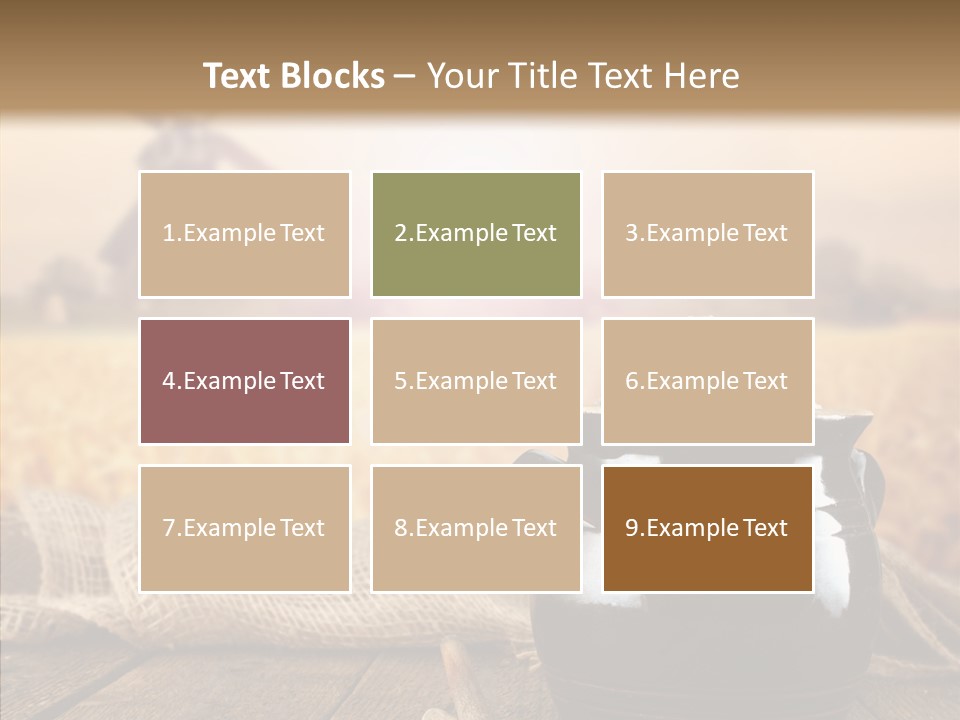 Text Blocks – Your Title Text Here

1.Example Text

2.Example Text

3.Example Text

4.Example Text

5.Example Text

6.Example Text

7.Example Text

8.Example Text

9.Example Text